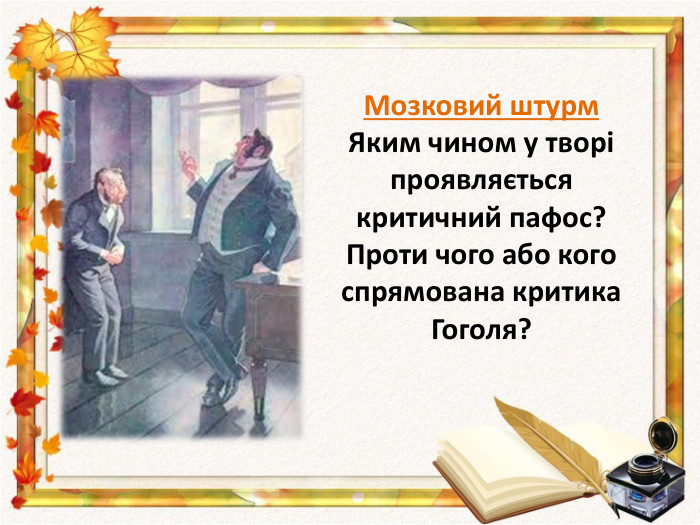 Мозковий штурм
Яким чином у творі проявляється критичний пафос? Проти чого або кого спрямована критика Гоголя?